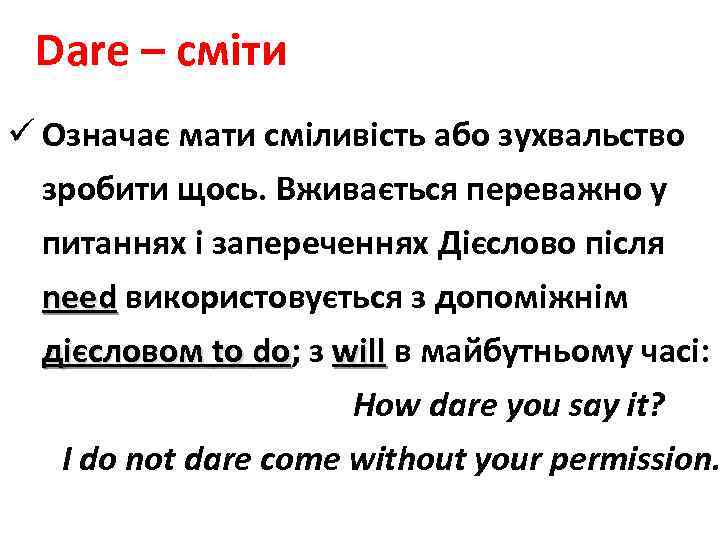 Dare – сміти

✓ Означає мати сміливість або зухвальство зробити щось. Вживається переважно у питаннях і запереченнях Дієслово після need використовується з допоміжнім дієсловом to do; з will в майбутньому часі:

How dare you say it?

I do not dare come without your permission.